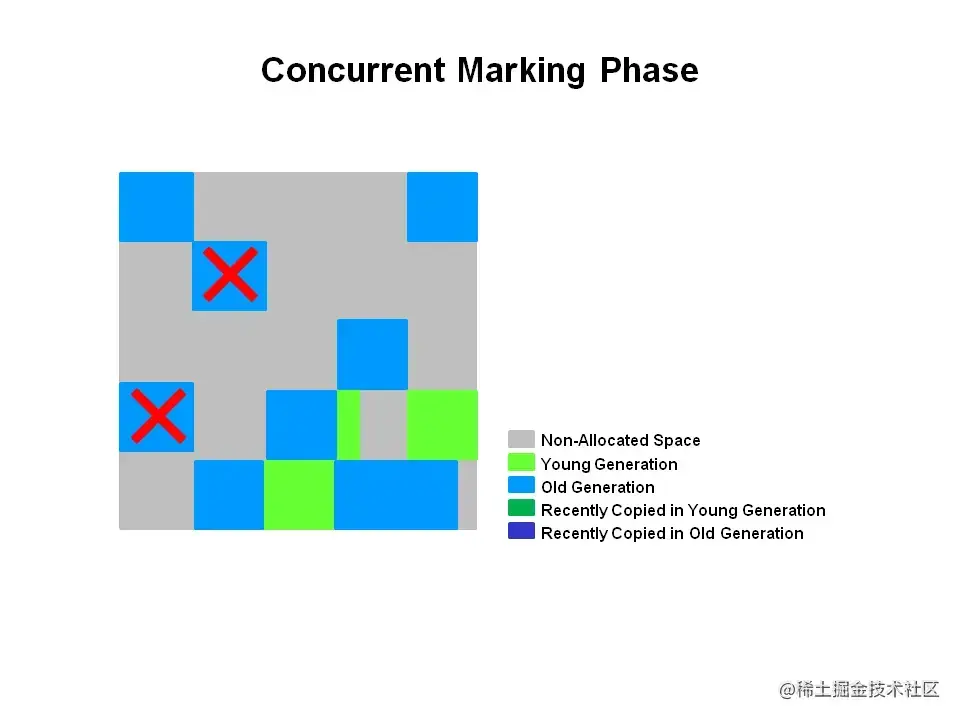 Concurrent Marking Phase

Non-Allocated Space
Young Generation
Old Generation
Recently Copied in Young Generation
Recently Copied in Old Generation

@稀土掘金技术社区